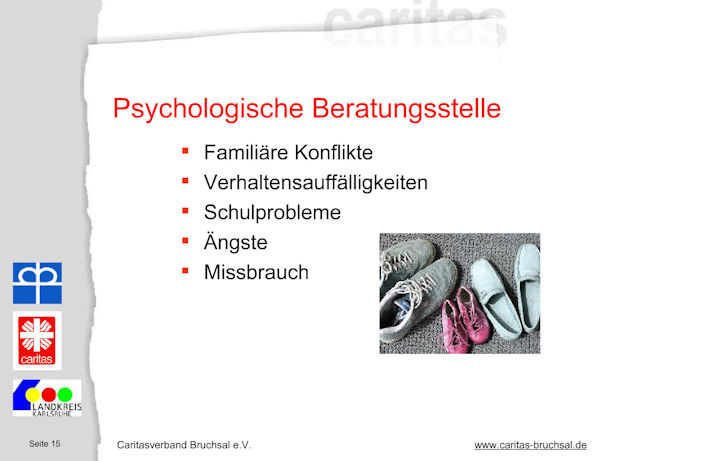 caritas

Psychologische Beratungsstelle

- Familiäre Konflikte
- Verhaltensauffälligkeiten
- Schulprobleme
- Ängste
- Missbrauch

caritas

LANDKREIS KARLSRUHE

Seite 15

Caritasverband Bruchsal e.V.

www.caritas-bruchsal.de